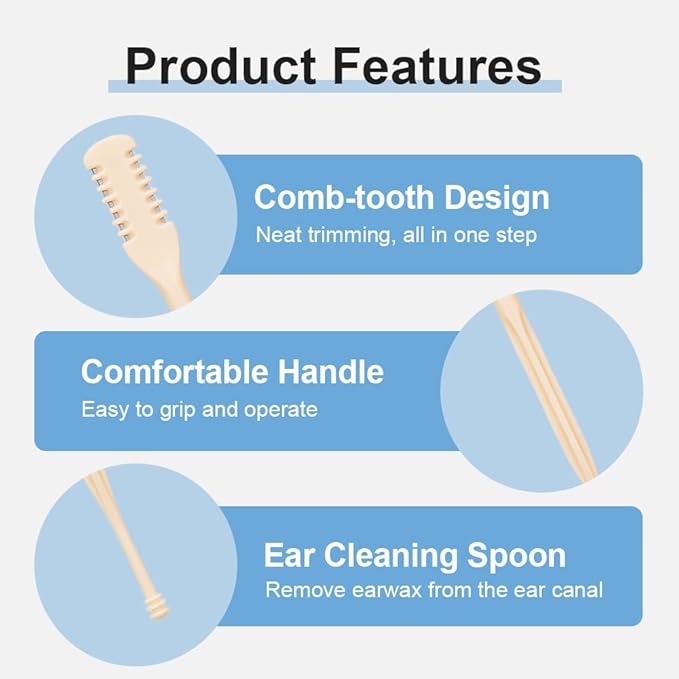 Product Features

Comb-tooth Design
Neat trimming, all in one step

Comfortable Handle
Easy to grip and operate

Ear Cleaning Spoon
Remove earwax from the ear canal